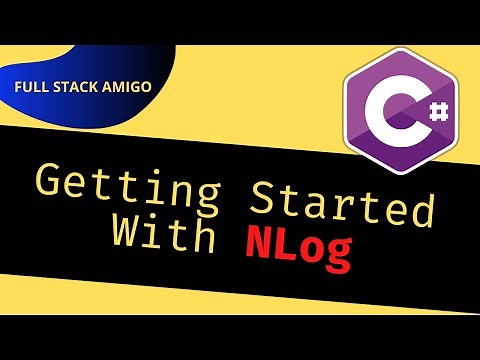 FULL STACK AMIGO

C#

Getting Started With NLog